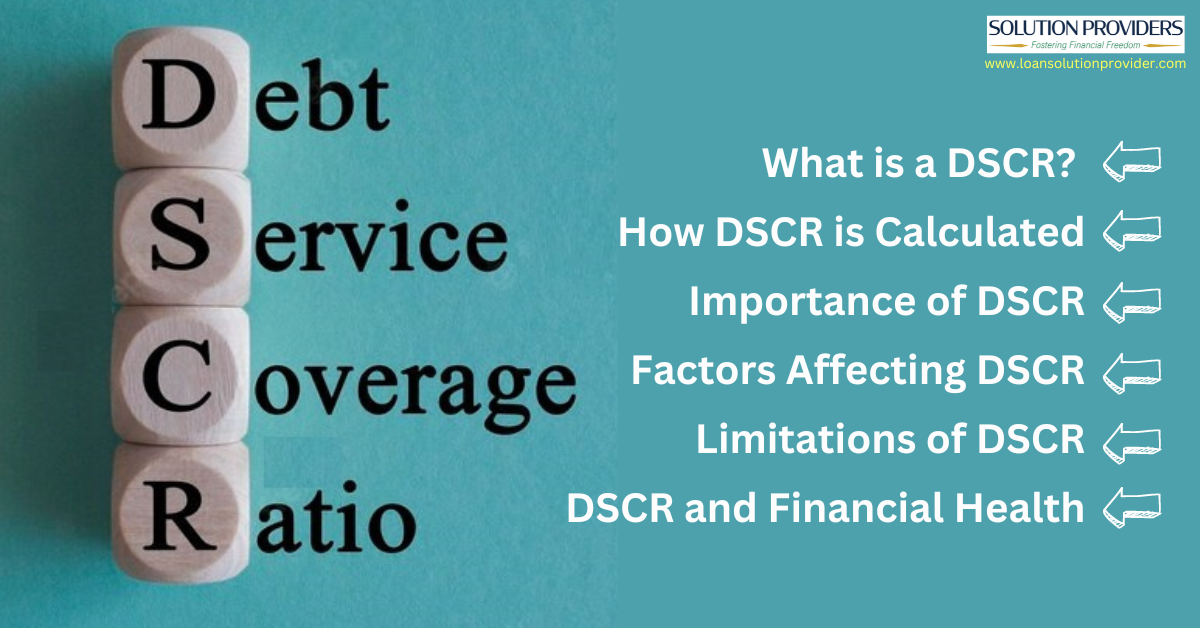 Debt
Service
Coverage
Ratio

SOLUTION PROVIDERS
Fostering Financial Freedom
www.loansolutionprovider.com

What is a DSCR?
How DSCR is Calculated
Importance of DSCR
Factors Affecting DSCR
Limitations of DSCR
DSCR and Financial Health